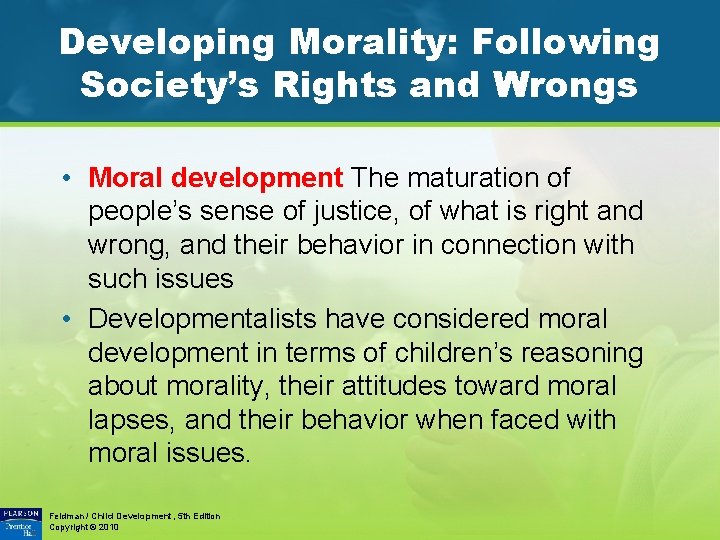 Developing Morality: Following Society's Rights and Wrongs

• Moral development The maturation of people's sense of justice, of what is right and wrong, and their behavior in connection with such issues

• Developmentalists have considered moral development in terms of children's reasoning about morality, their attitudes toward moral lapses, and their behavior when faced with moral issues.

PEARSON Prentice Hall

Feldman / Child Development , 5th Edition
Copyright © 2010